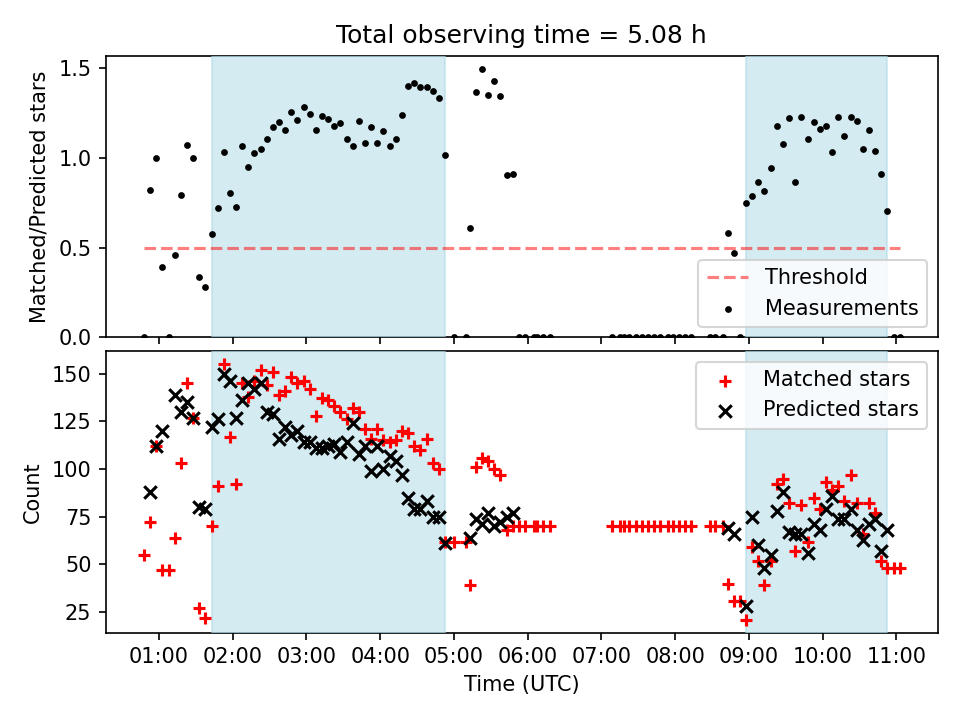 Total observing time = 5.08 h

Matched/Predicted stars

1.5
1.0
0.5
0.0

Threshold
Measurements

Count

150
125
100
75
50
25

Matched stars
Predicted stars

01:00 02:00 03:00 04:00 05:00 06:00 07:00 08:00 09:00 10:00 11:00

Time (UTC)